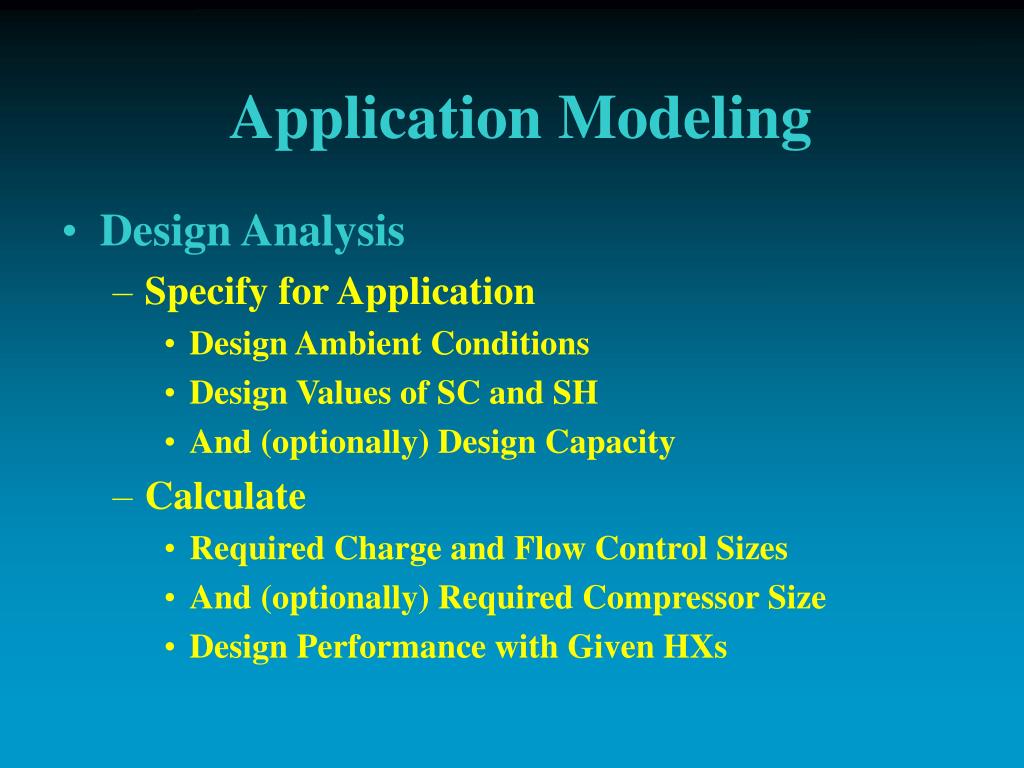 Application Modeling

• Design Analysis
– Specify for Application
• Design Ambient Conditions
• Design Values of SC and SH
• And (optionally) Design Capacity
– Calculate
• Required Charge and Flow Control Sizes
• And (optionally) Required Compressor Size
• Design Performance with Given HXs